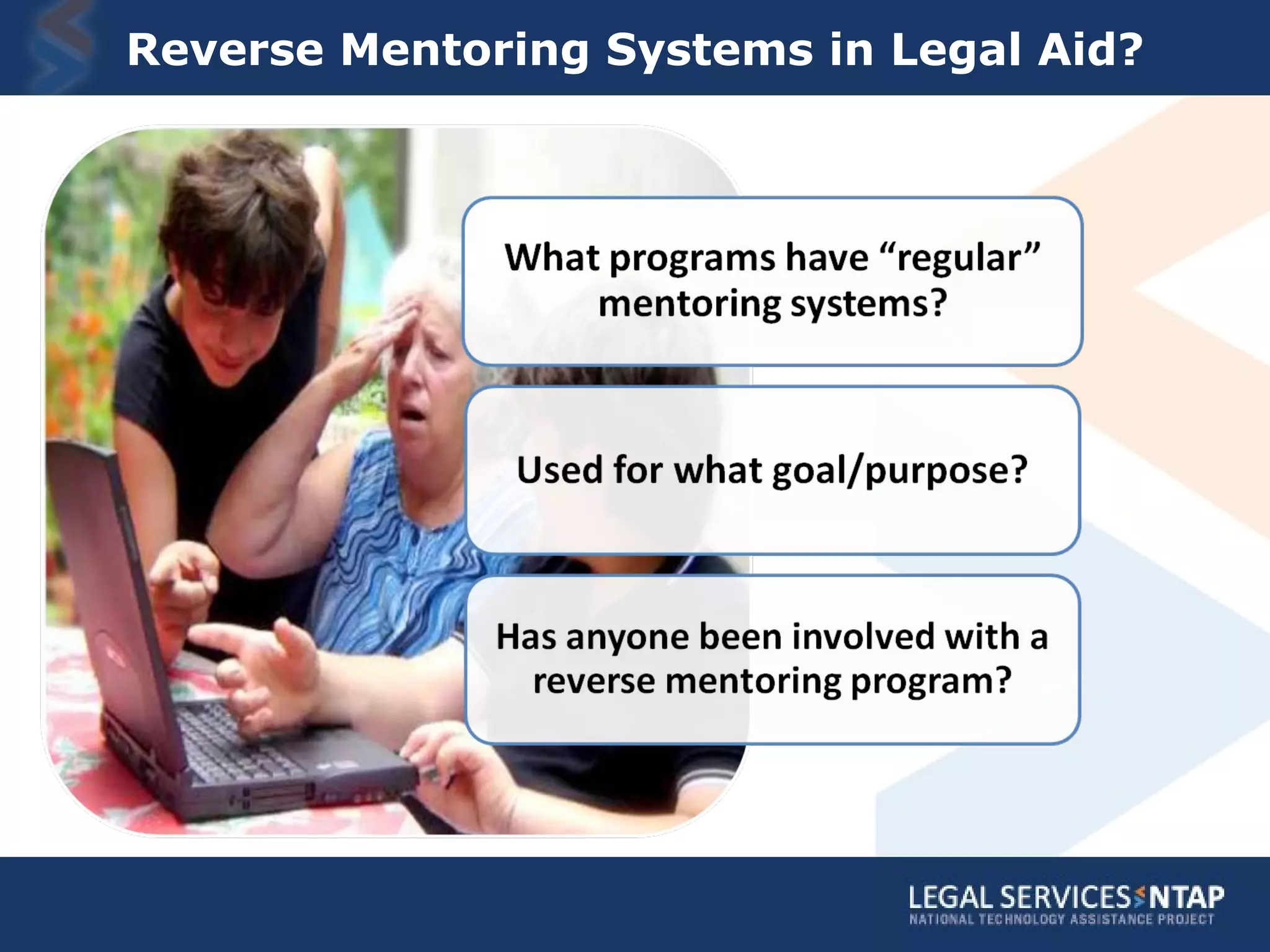 Reverse Mentoring Systems in Legal Aid?

What programs have “regular” mentoring systems?

Used for what goal/purpose?

Has anyone been involved with a reverse mentoring program?

LEGAL SERVICES NTAP
NATIONAL TECHNOLOGY ASSISTANCE PROJECT